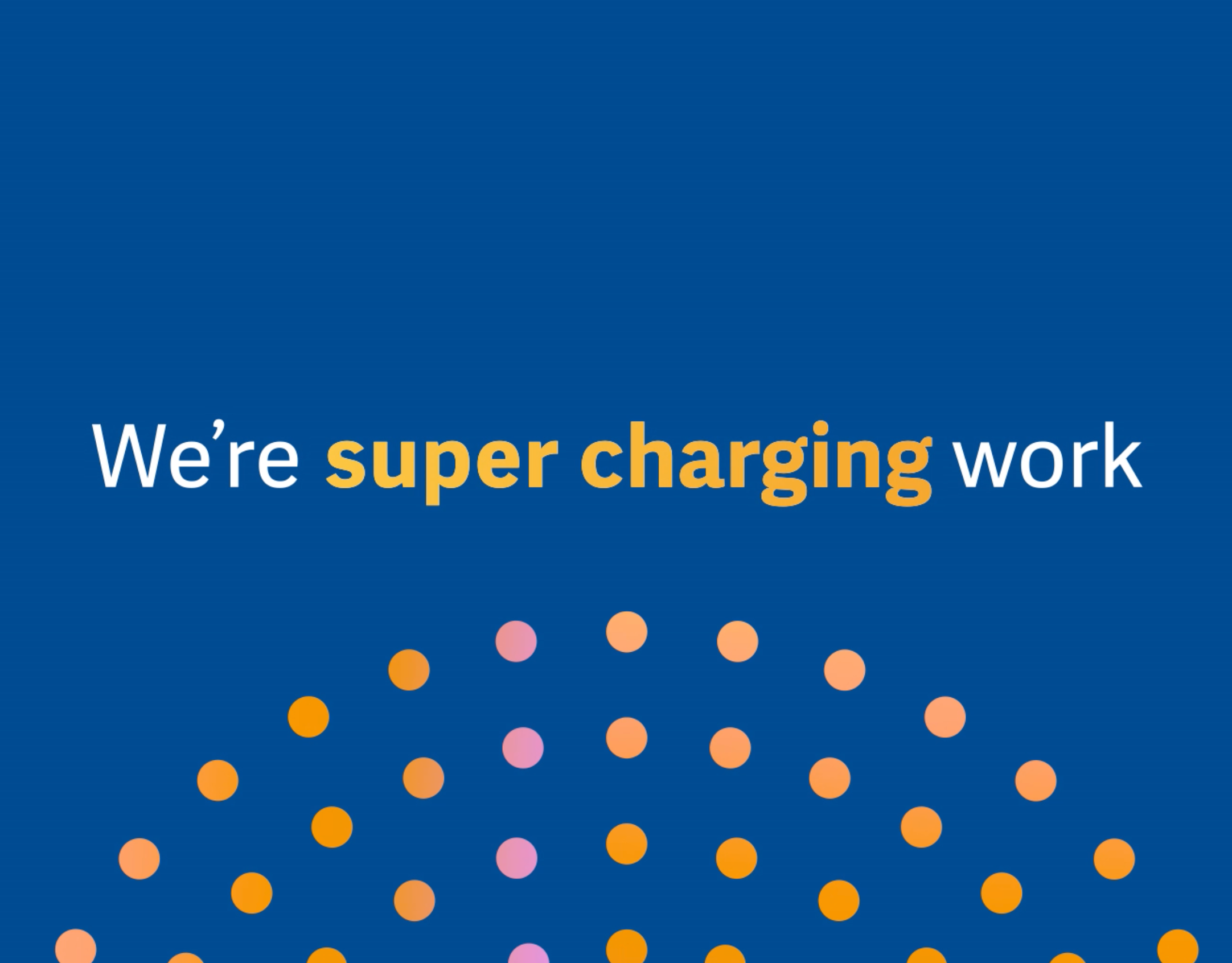 We’re super charging work